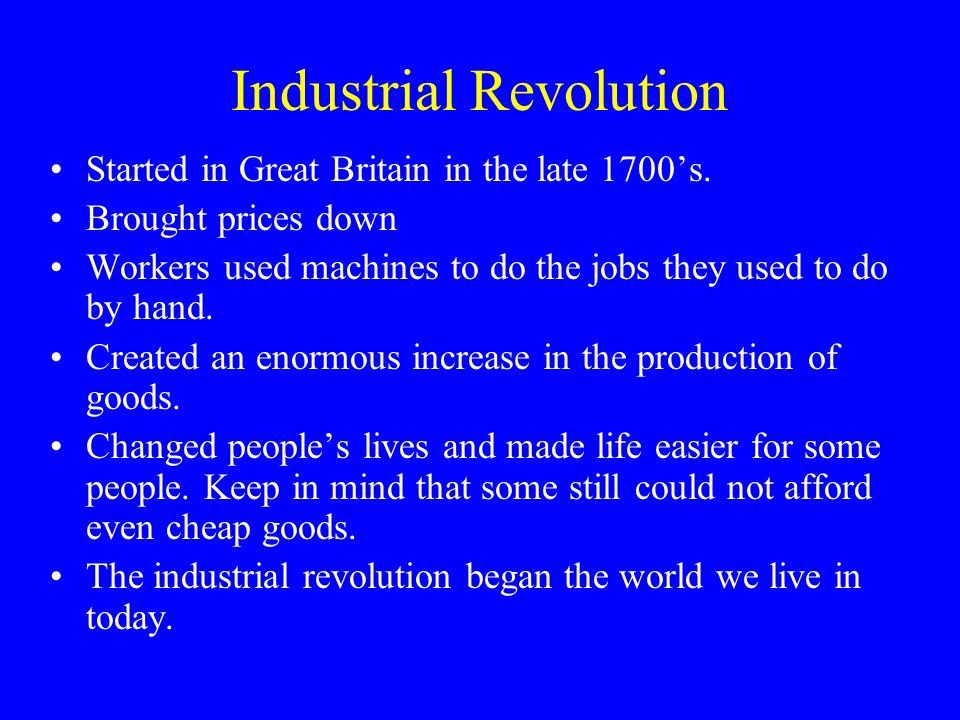 Industrial Revolution

• Started in Great Britain in the late 1700’s.
• Brought prices down
• Workers used machines to do the jobs they used to do by hand.
• Created an enormous increase in the production of goods.
• Changed people’s lives and made life easier for some people. Keep in mind that some still could not afford even cheap goods.
• The industrial revolution began the world we live in today.